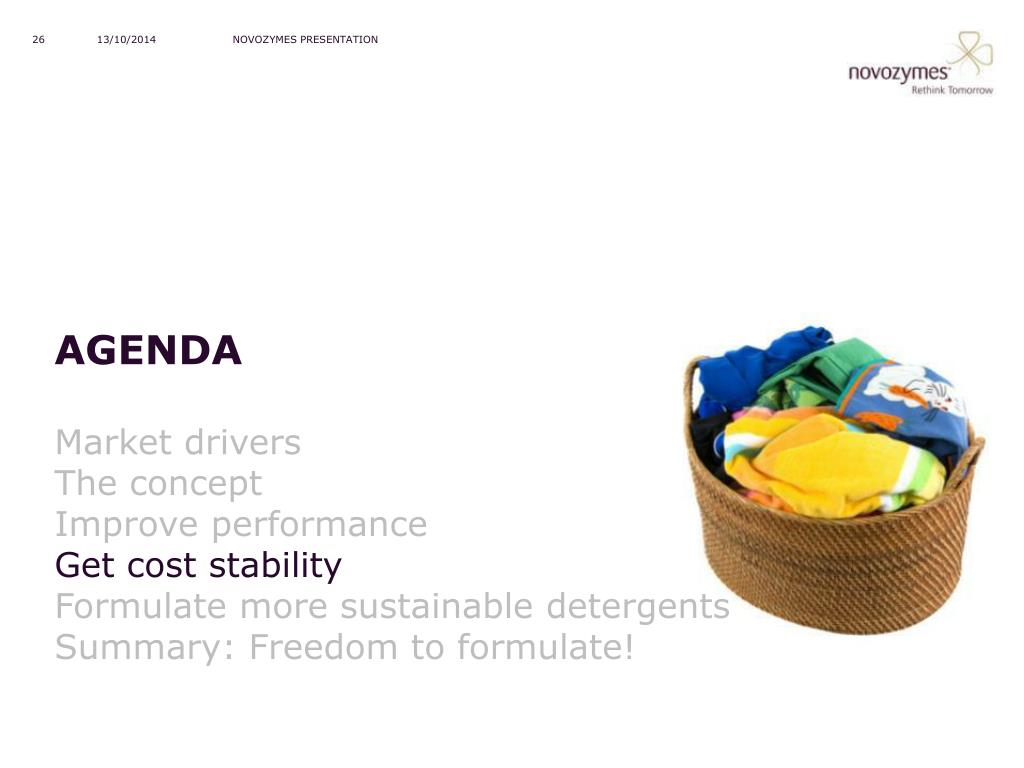 26 13/10/2014 NOVOZYMES PRESENTATION

novozymes
Rethink Tomorrow

AGENDA

Market drivers
The concept
Improve performance
Get cost stability
Formulate more sustainable detergents
Summary: Freedom to formulate!